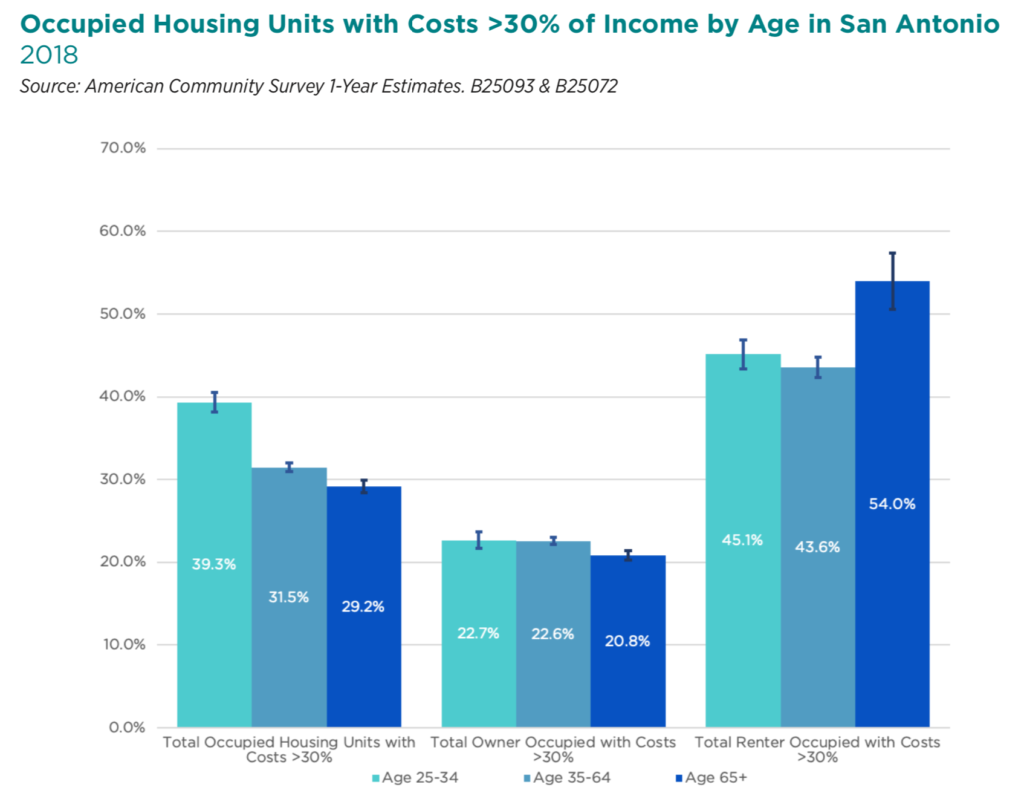 Occupied Housing Units with Costs >30% of Income by Age in San Antonio
2018

Source: American Community Survey 1-Year Estimates. B25093 & B25072

70.0%
60.0%
50.0%
40.0%
30.0%
20.0%
10.0%
0.0%

39.3%
31.5%
29.2%
22.7%
22.6%
20.8%
45.1%
43.6%
54.0%

Total Occupied Housing Units with Costs >30%
Total Owner Occupied with Costs >30%
Total Renter Occupied with Costs >30%

Age 25-34
Age 35-64
Age 65+